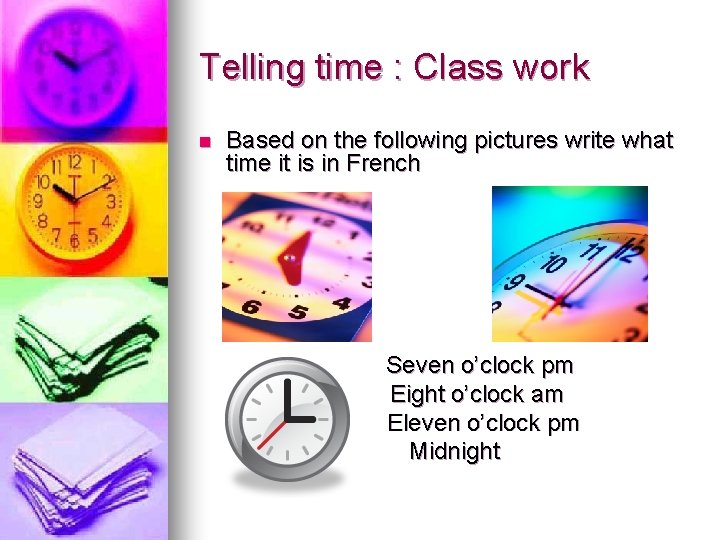 Telling time : Class work

Based on the following pictures write what time it is in French

Seven o’clock pm
Eight o’clock am
Eleven o’clock pm
Midnight